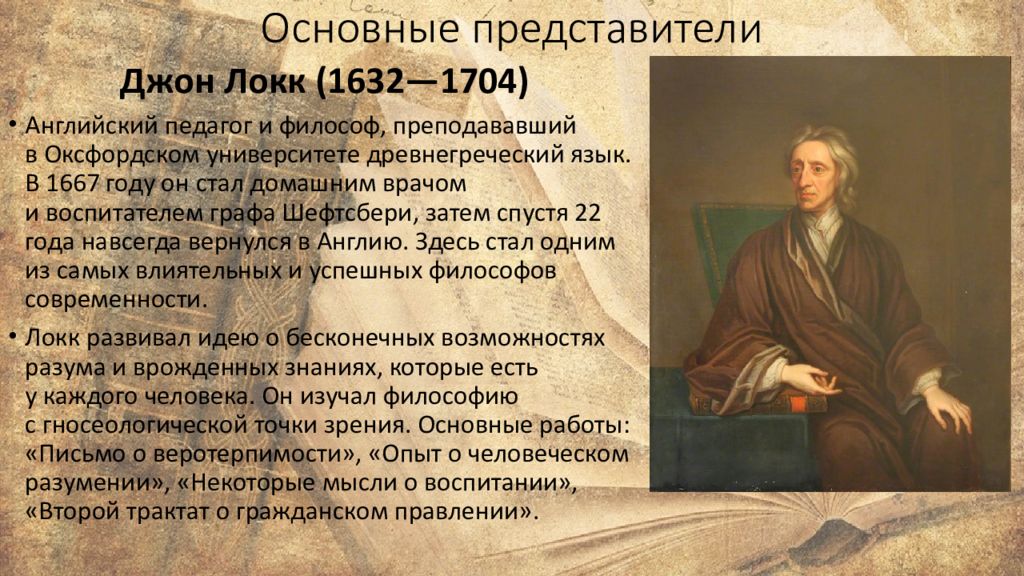 Основные представители

Джон Локк (1632—1704)

• Английский педагог и философ, преподававший в Оксфордском университете древнегреческий язык. В 1667 году он стал домашним врачом и воспитателем графа Шефтсбери, затем спустя 22 года навсегда вернулся в Англию. Здесь стал одним из самых влиятельных и успешных философов современности.

• Локк развивал идею о бесконечных возможностях разума и врожденных знаниях, которые есть у каждого человека. Он изучал философию с гносеологической точки зрения. Основные работы: «Письмо о веротерпимости», «Опыт о человеческом разумении», «Некоторые мысли о воспитании», «Второй трактат о гражданском правлении».